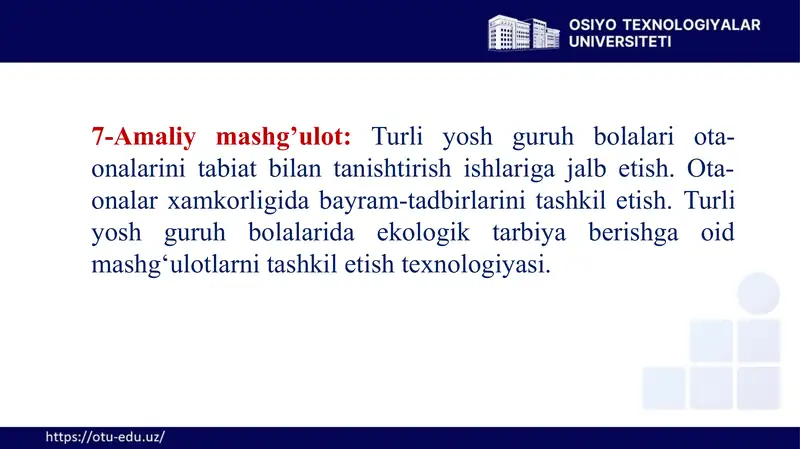 OSIYO TEXNOLOGIYALAR UNIVERSITETI

7-Amaliy mashg’ulot: Turli yosh guruh bolalari ota-onalarini tabiat bilan tanishtirish ishlariga jalb etish. Ota-onalar xamkorligida bayram-tadbirlarini tashkil etish. Turli yosh guruh bolalarida ekologik tarbiya berishga oid mashg‘ulotlarni tashkil etish texnologiyasi.

https://otu-edu.uz/